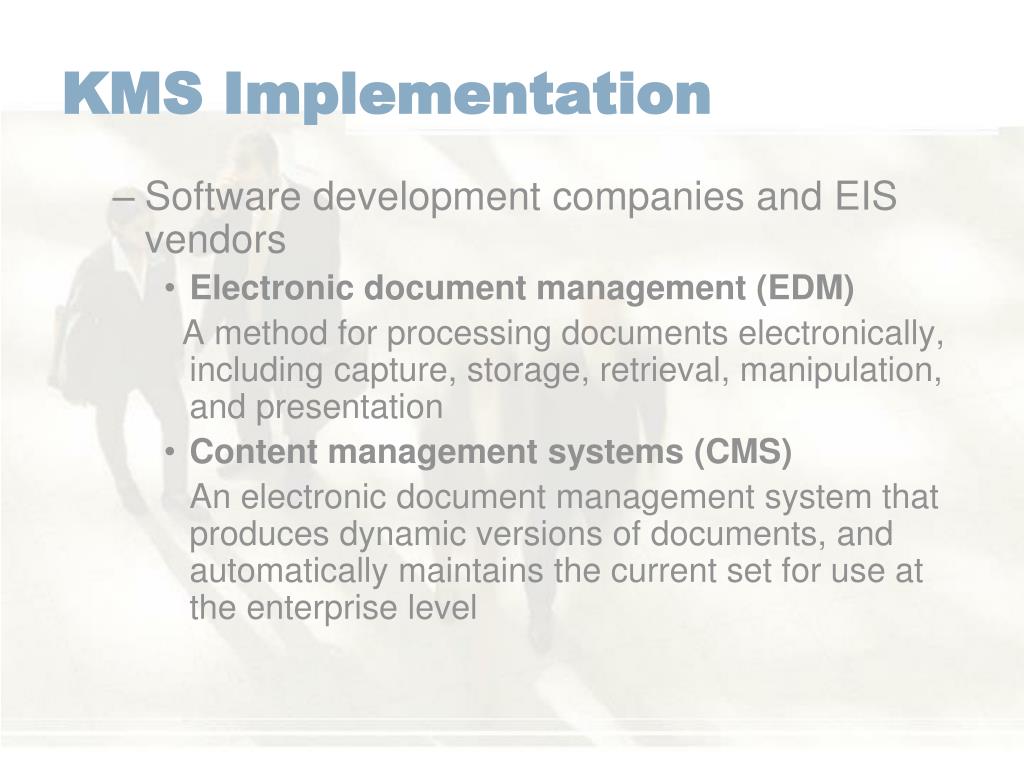 KMS Implementation

– Software development companies and EIS vendors

• Electronic document management (EDM)

A method for processing documents electronically, including capture, storage, retrieval, manipulation, and presentation

• Content management systems (CMS)

An electronic document management system that produces dynamic versions of documents, and automatically maintains the current set for use at the enterprise level